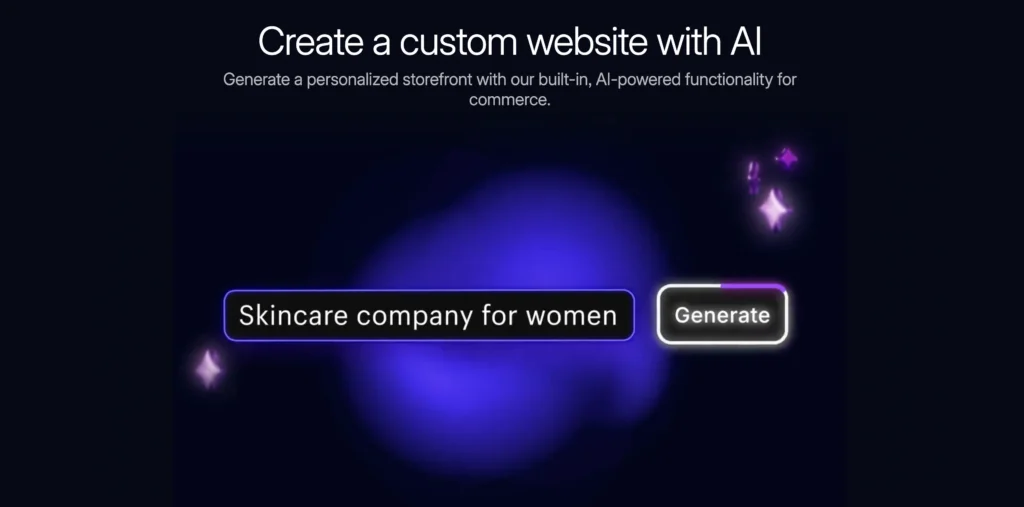 Create a custom website with AI

Generate a personalized storefront with our built-in, AI-powered functionality for commerce.

Skincare company for women

Generate